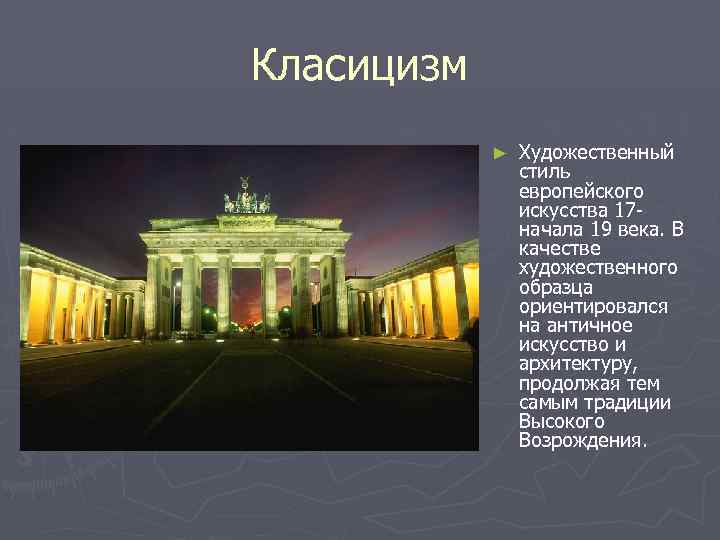 Класицизм

► Художественный стиль европейского искусства 17-начала 19 века. В качестве художественного образца ориентировался на античное искусство и архитектуру, продолжая тем самым традиции Высокого Возрождения.